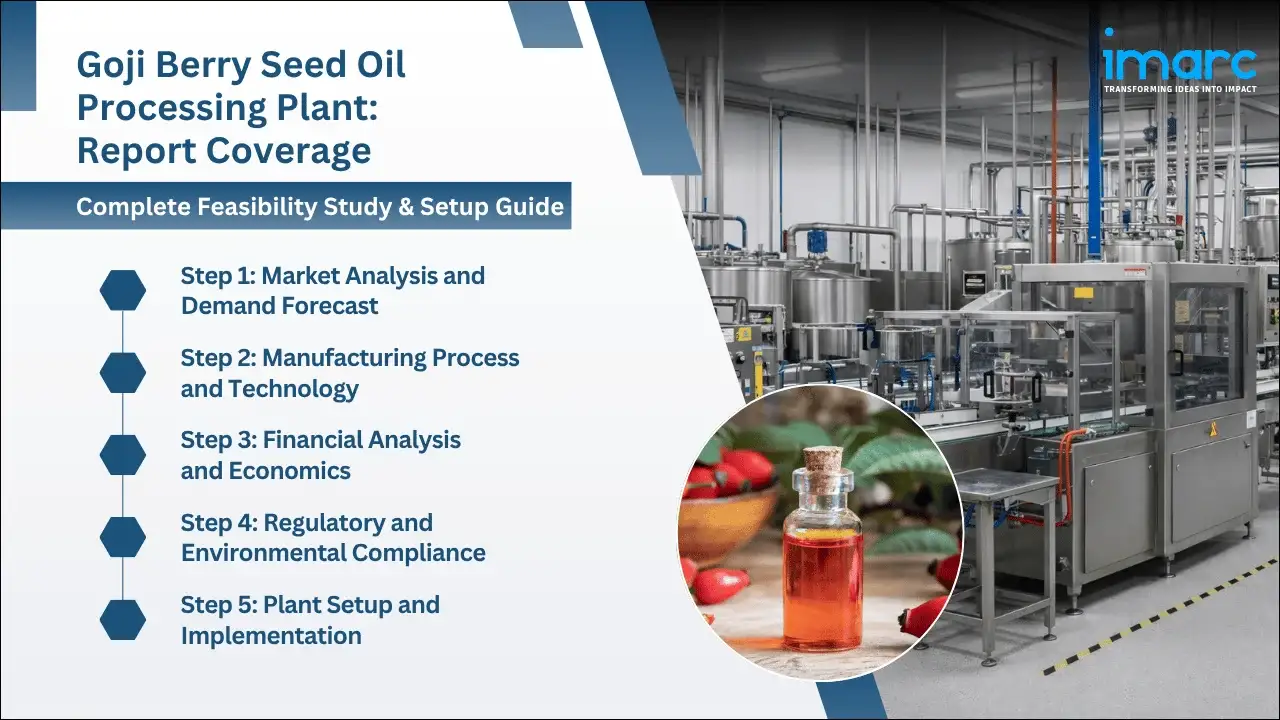 Goji Berry Seed Oil Processing Plant: Report Coverage

Complete Feasibility Study & Setup Guide

Step 1: Market Analysis and Demand Forecast

Step 2: Manufacturing Process and Technology

Step 3: Financial Analysis and Economics

Step 4: Regulatory and Environmental Compliance

Step 5: Plant Setup and Implementation

imarc
TRANSFORMING IDEAS INTO IMPACT